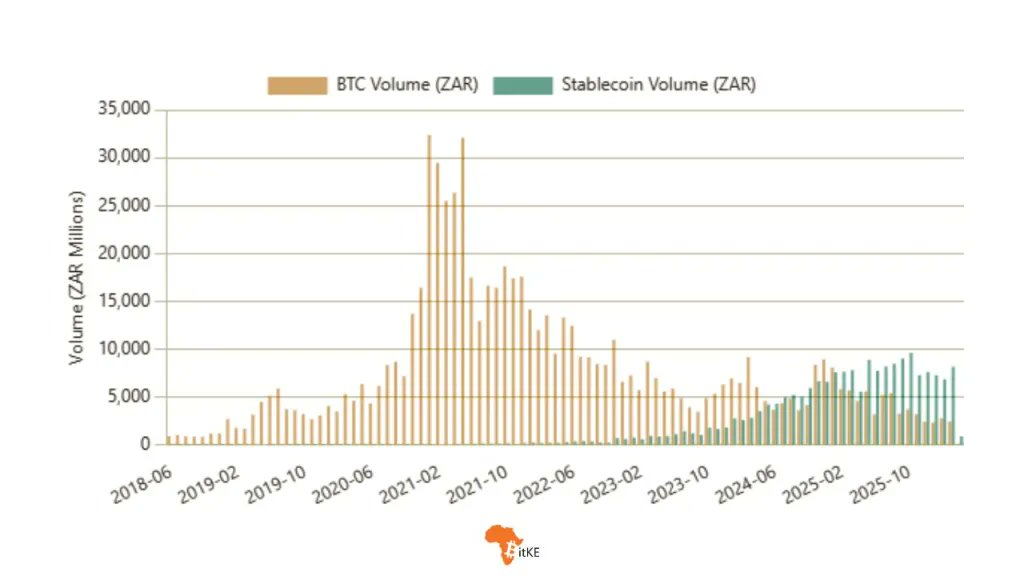 BTC Volume (ZAR) Stablecoin Volume (ZAR)

Volume (ZAR Millions)

35,000
30,000
25,000
20,000
15,000
10,000
5,000
0

2018-06
2019-02
2019-10
2020-06
2021-02
2021-10
2022-06
2023-02
2023-10
2024-06
2025-02
2025-10

BitKE